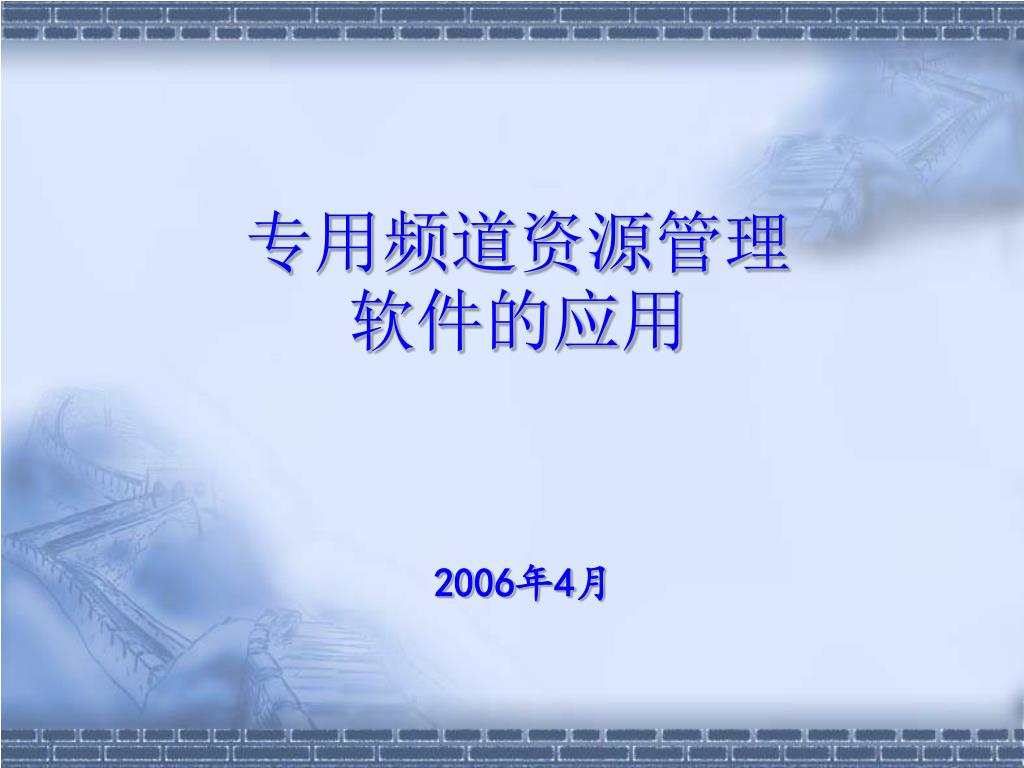 专用频道资源管理
软件的应用

2006年4月